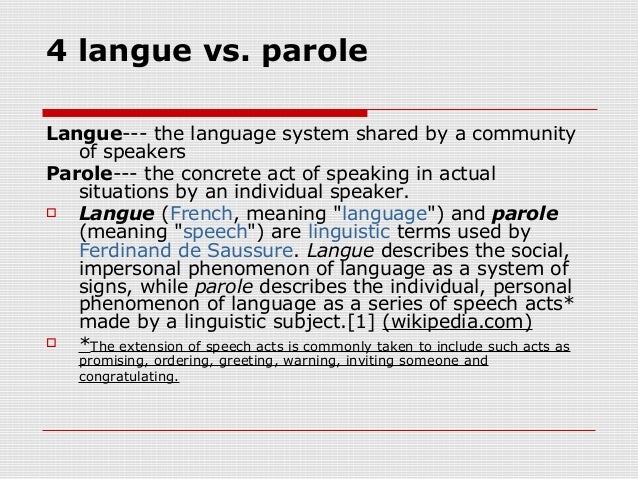 4 langue vs. parole

Langue--- the language system shared by a community of speakers

Parole--- the concrete act of speaking in actual situations by an individual speaker.

Langue (French, meaning "language") and parole (meaning "speech") are linguistic terms used by Ferdinand de Saussure. Langue describes the social, impersonal phenomenon of language as a system of signs, while parole describes the individual, personal phenomenon of language as a series of speech acts* made by a linguistic subject.[1] (wikipedia.com)

*The extension of speech acts is commonly taken to include such acts as promising, ordering, greeting, warning, inviting someone and congratulating.